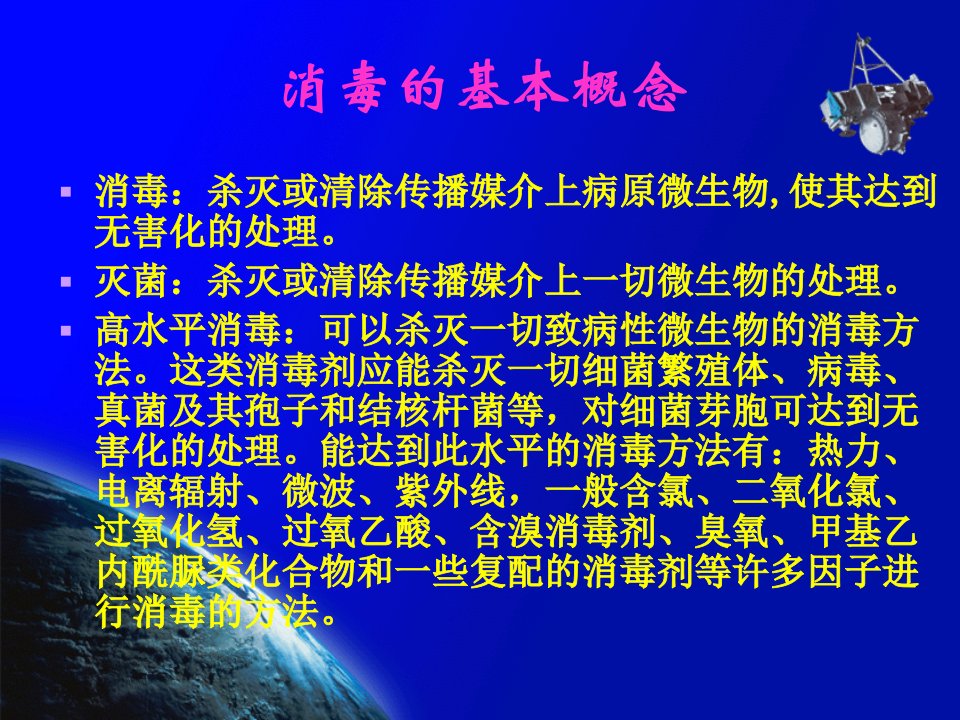 消毒的基本概念

▪ 消毒：杀灭或清除传播媒介上病原微生物，使其达到无害化的处理。

▪ 灭菌：杀灭或清除传播媒介上一切微生物的处理。

▪ 高水平消毒：可以杀灭一切致病性微生物的消毒方法。这类消毒剂应能杀灭一切细菌繁殖体、病毒、真菌及其孢子和结核杆菌等，对细菌芽胞可达到无害化的处理。能达到此水平的消毒方法有：热力、电离辐射、微波、紫外线，一般含氯、二氧化氯、过氧化氢、过氧乙酸、含溴消毒剂、臭氧、甲基乙内酰脲类化合物和一些复配的消毒剂等许多因子进行消毒的方法。